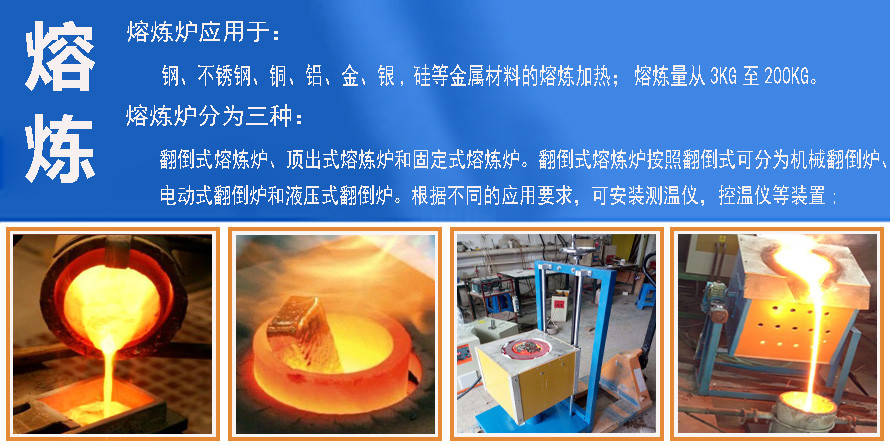 熔炼

熔炼炉应用于：

钢、不锈钢、铜、铝、金、银，硅等金属材料的熔炼加热；熔炼量从 3KG 至 200KG。

熔炼炉分为三种：

翻倒式熔炼炉、顶出式熔炼炉和固定式熔炼炉。翻倒式熔炼炉按照翻倒式可分为机械翻倒炉、电动式翻倒炉和液压式翻倒炉。根据不同的应用要求，可安装测温仪，控温仪等装置；